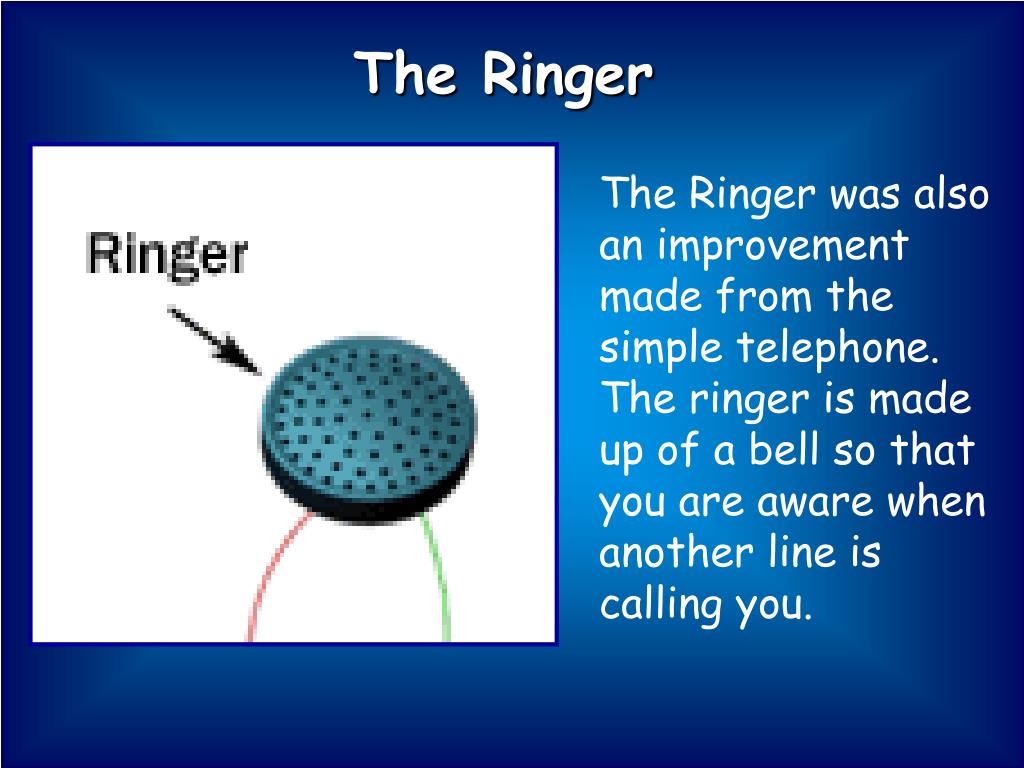 The Ringer

Ringer

The Ringer was also an improvement made from the simple telephone. The ringer is made up of a bell so that you are aware when another line is calling you.